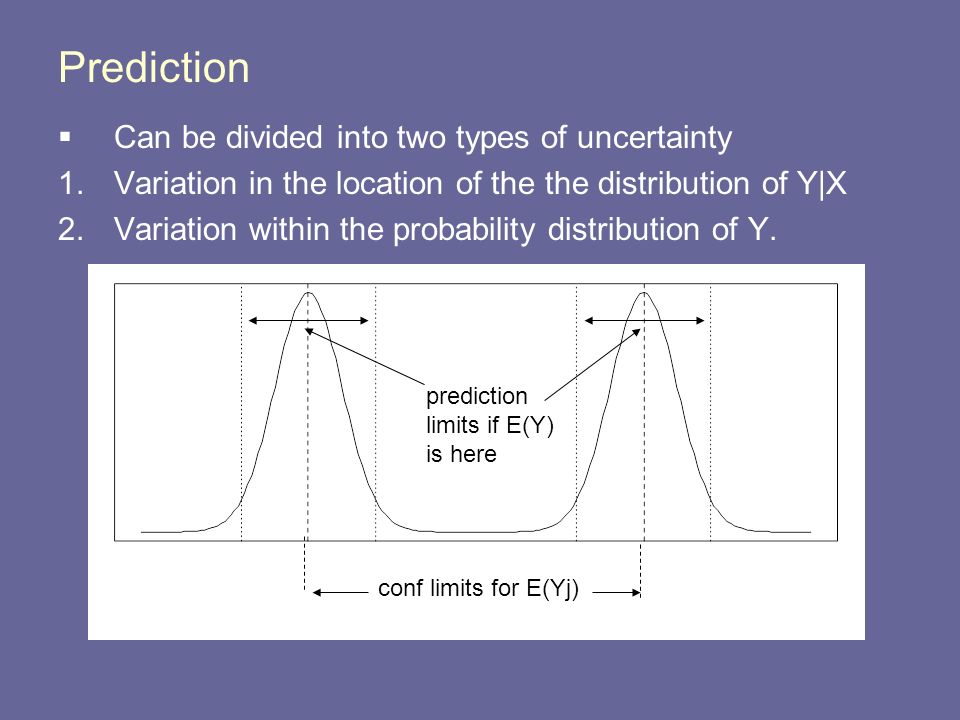 Prediction

▪ Can be divided into two types of uncertainty
1. Variation in the location of the the distribution of Y|X
2. Variation within the probability distribution of Y.

prediction limits if E(Y) is here

conf limits for E(Yj)